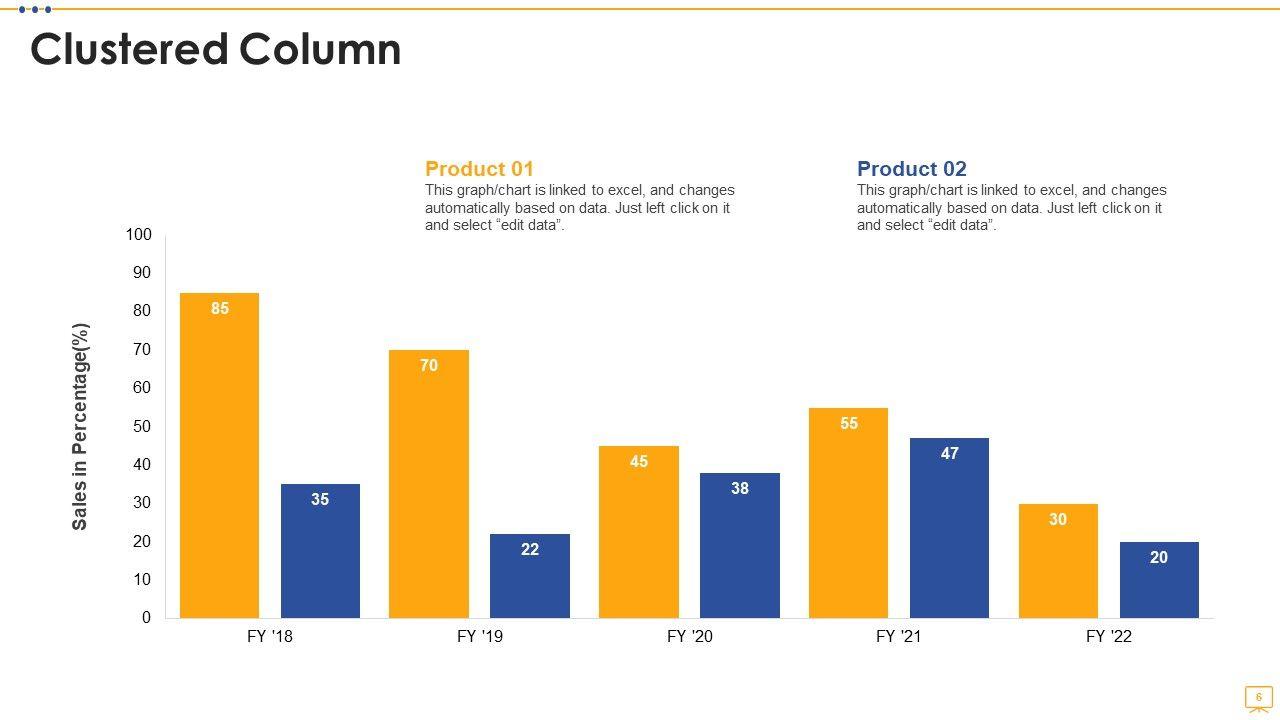 Clustered Column

Product 01
This graph/chart is linked to excel, and changes automatically based on data. Just left click on it and select “edit data”.

Product 02
This graph/chart is linked to excel, and changes automatically based on data. Just left click on it and select “edit data”.

Sales in Percentage(%)

100
90
80
70
60
50
40
30
20
10
0

85
35
70
22
45
38
55
47
30
20

FY '18
FY '19
FY '20
FY '21
FY '22

6